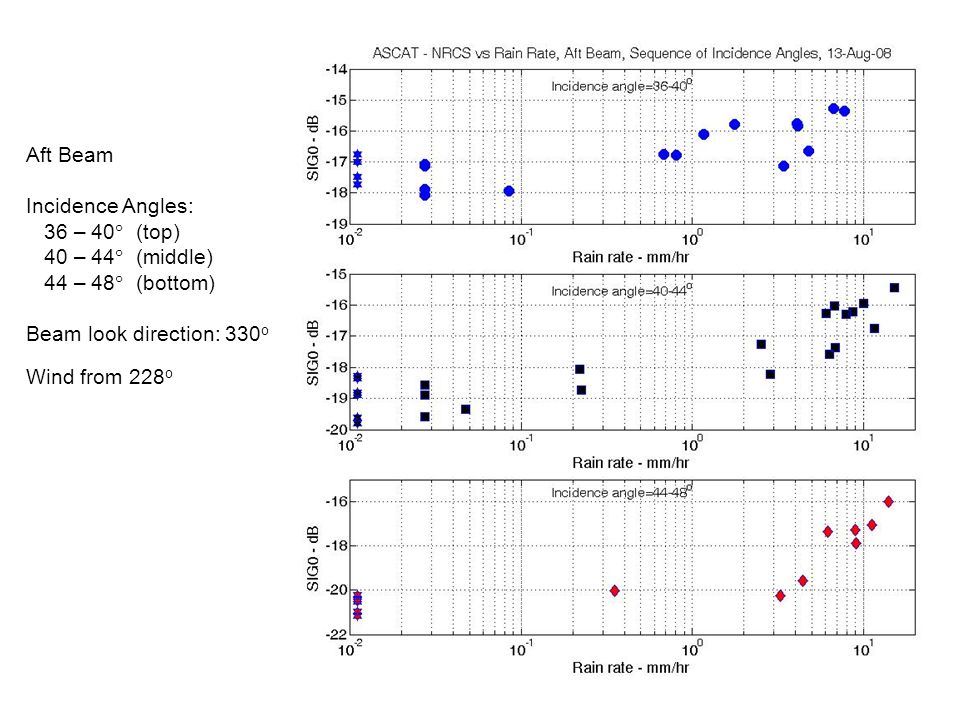 Aft Beam

Incidence Angles:
36 – 40° (top)
40 – 44° (middle)
44 – 48° (bottom)

Beam look direction: 330°

Wind from 228°

ASCAT - NRCS vs Rain Rate, Aft Beam, Sequence of Incidence Angles, 13-Aug-08

Incidence angle=36-40°

SIG0 - dB

-14
-15
-16
-17
-18
-19

$10^{-2}$ $10^{-1}$ $10^{0}$ $10^{1}$

Rain rate - mm/hr

Incidence angle=40-44°

SIG0 - dB

-15
-16
-17
-18
-19
-20

$10^{-2}$ $10^{-1}$ $10^{0}$ $10^{1}$

Rain rate - mm/hr

Incidence angle=44-48°

SIG0 - dB

-16
-18
-20
-22

$10^{-2}$ $10^{-1}$ $10^{0}$ $10^{1}$

Rain rate - mm/hr